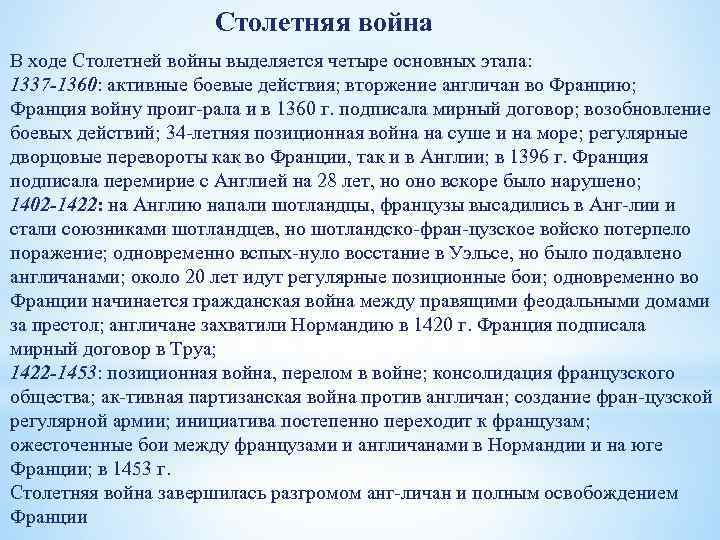 Столетняя война

В ходе Столетней войны выделяется четыре основных этапа:
1337-1360: активные боевые действия; вторжение англичан во Францию; Франция войну проиг-рала и в 1360 г. подписала мирный договор; возобновление боевых действий; 34-летняя позиционная война на суше и на море; регулярные дворцовые перевороты как во Франции, так и в Англии; в 1396 г. Франция подписала перемирие с Англией на 28 лет, но оно вскоре было нарушено;
1402-1422: на Англию напали шотландцы, французы высадились в Анг-лии и стали союзниками шотландцев, но шотландско-фран-цузское войско потерпело поражение; одновременно вспых-нуло восстание в Уэльсе, но было подавлено англичанами; около 20 лет идут регулярные позиционные бои; одновременно во Франции начинается гражданская война между правящими феодальными домами за престол; англичане захватили Нормандию в 1420 г. Франция подписала мирный договор в Труа;
1422-1453: позиционная война, перелом в войне; консолидация французского общества; ак-тивная партизанская война против англичан; создание фран-цузской регулярной армии; инициатива постепенно переходит к французам; ожесточенные бои между французами и англичанами в Нормандии и на юге Франции; в 1453 г.
Столетняя война завершилась разгромом анг-личан и полным освобождением Франции